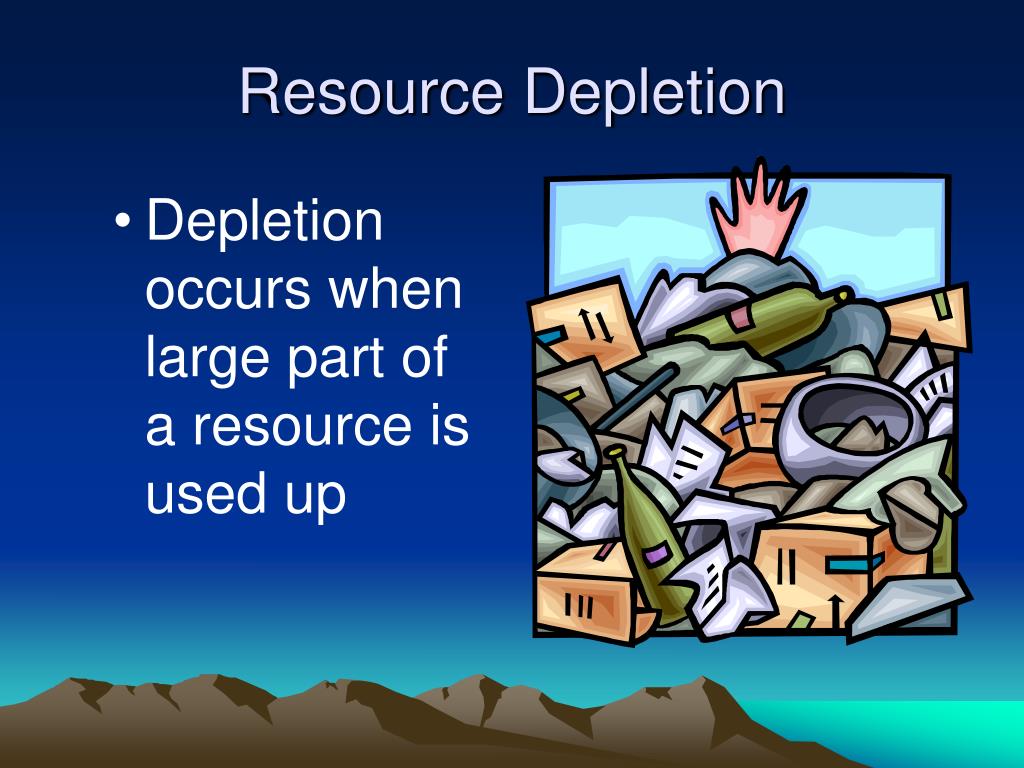 Resource Depletion

• Depletion occurs when large part of a resource is used up